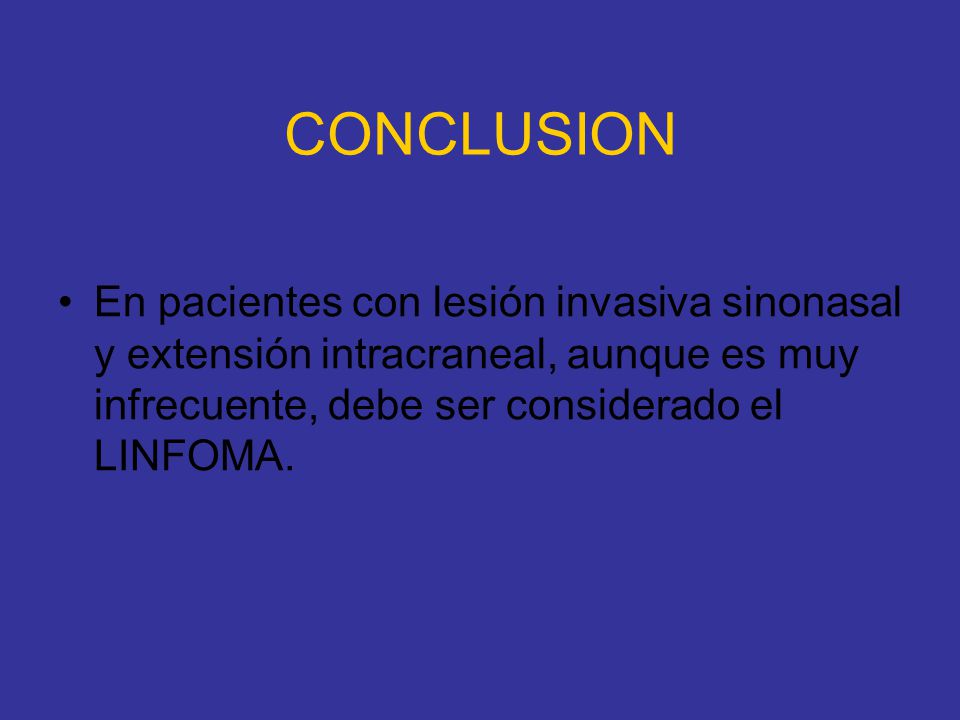 CONCLUSION

• En pacientes con lesión invasiva sinonasal y extensión intracraneal, aunque es muy infrecuente, debe ser considerado el LINFOMA.